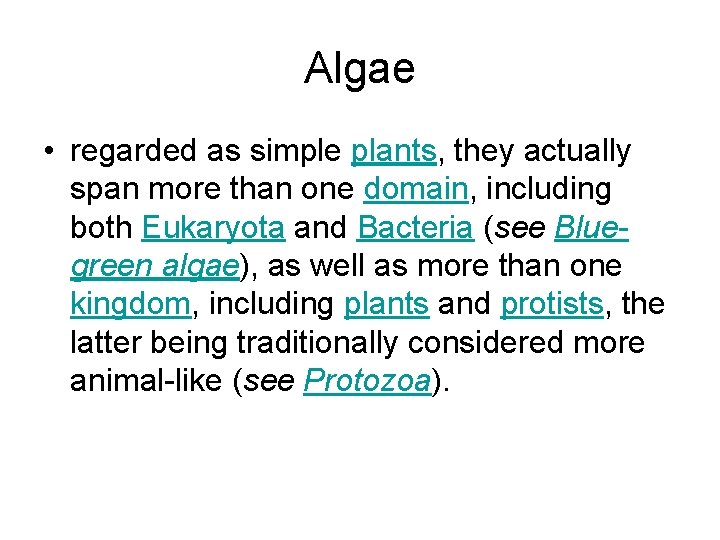 Algae

• regarded as simple plants, they actually span more than one domain, including both Eukaryota and Bacteria (see Blue-green algae), as well as more than one kingdom, including plants and protists, the latter being traditionally considered more animal-like (see Protozoa).